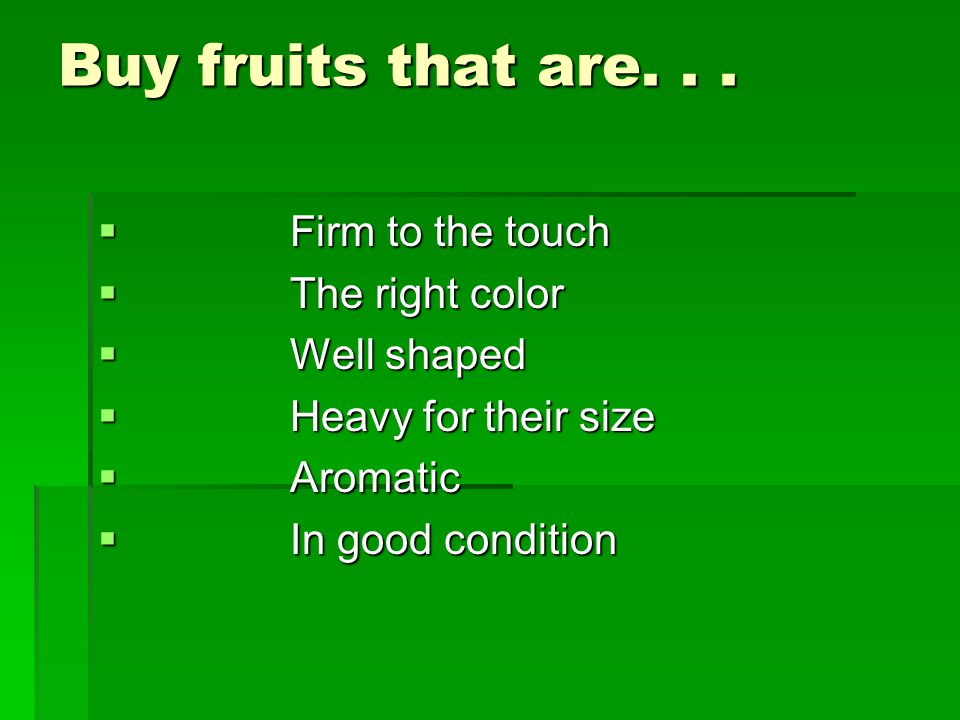 Buy fruits that are. . .

- Firm to the touch
- The right color
- Well shaped
- Heavy for their size
- Aromatic
- In good condition